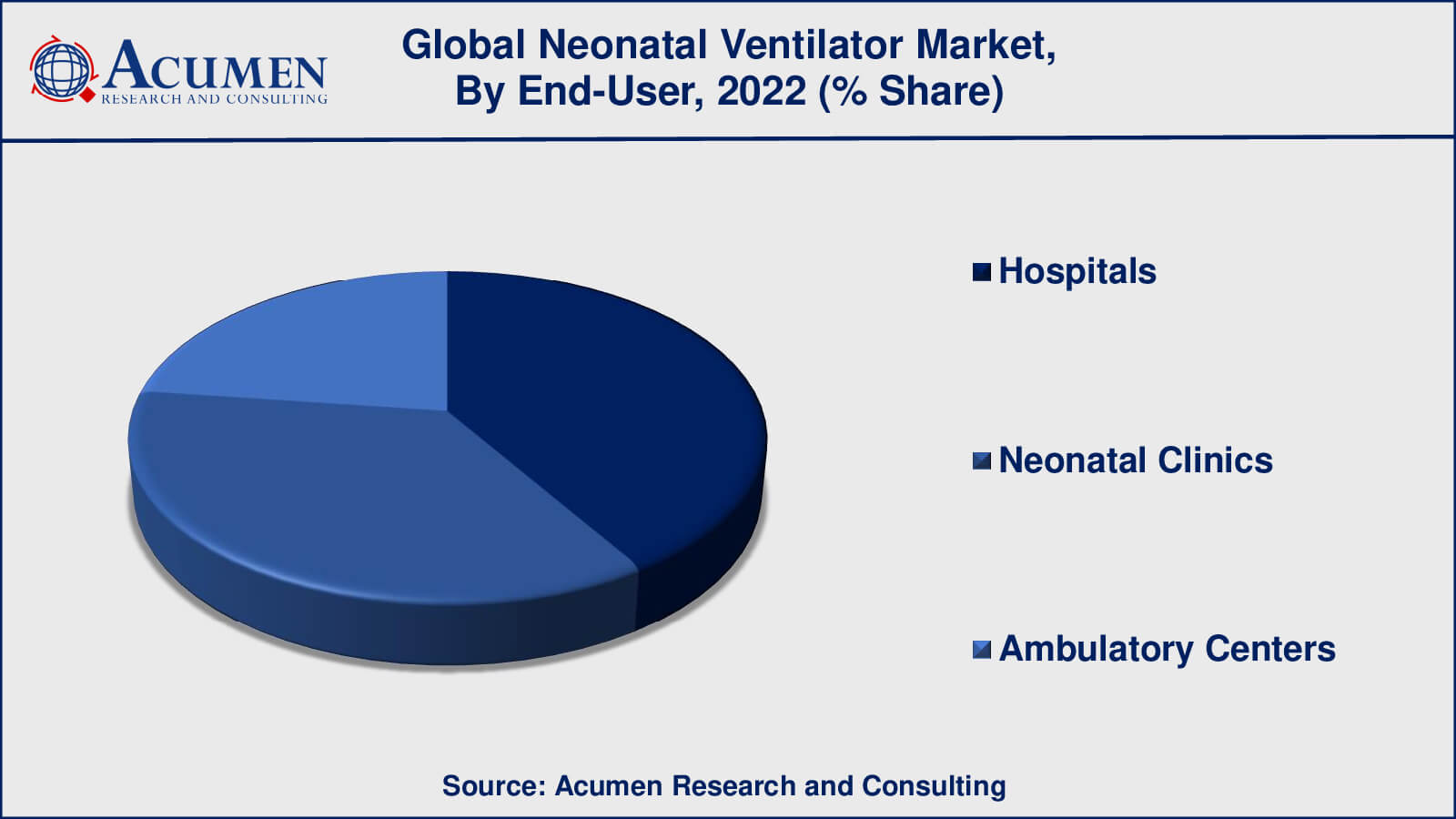 ACUMEN
RESEARCH AND CONSULTING

Global Neonatal Ventilator Market, By End-User, 2022 (% Share)

Hospitals

Neonatal Clinics

Ambulatory Centers

Source: Acumen Research and Consulting